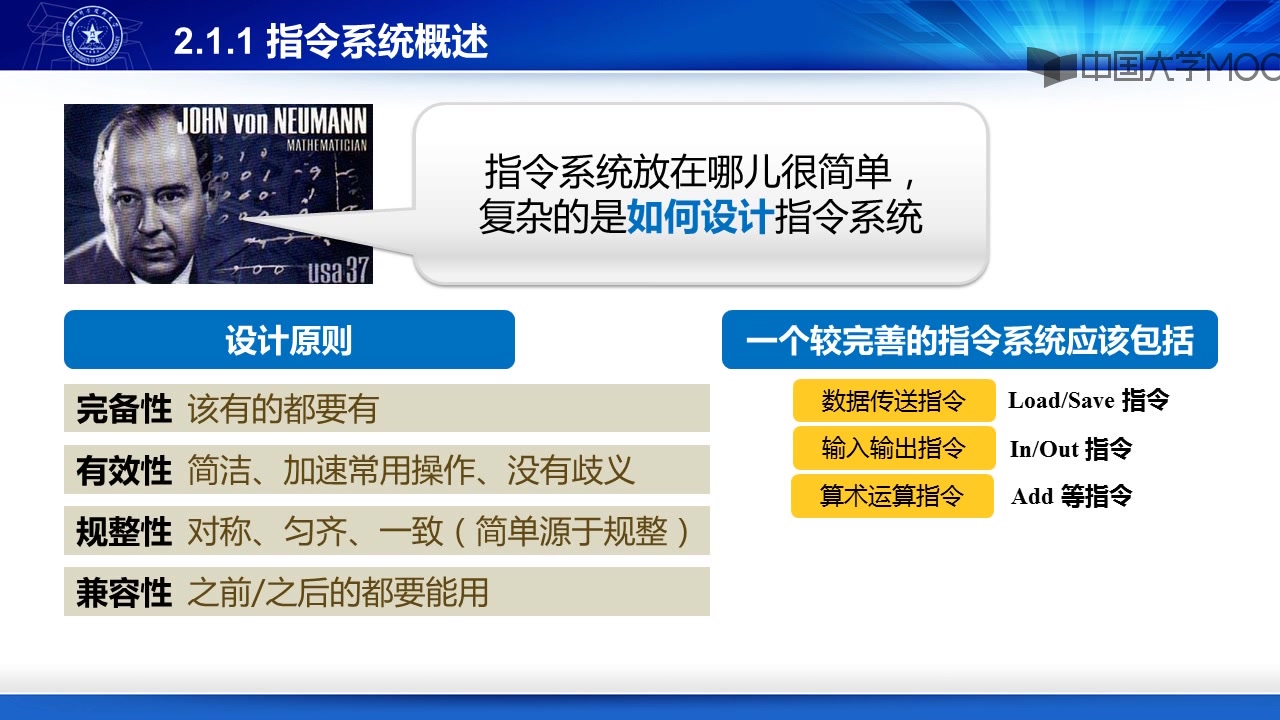 2.1.1 指令系统概述

中国大学MOOC

JOHN von NEUMANN
MATHEMATICIAN
usa 37

指令系统放在哪儿很简单，复杂的是如何设计指令系统

设计原则

完备性 该有的都要有

有效性 简洁、加速常用操作、没有歧义

规整性 对称、匀齐、一致（简单源于规整）

兼容性 之前/之后的都要能用

一个较完善的指令系统应该包括

数据传送指令 Load/Save 指令

输入输出指令 In/Out 指令

算术运算指令 Add 等指令